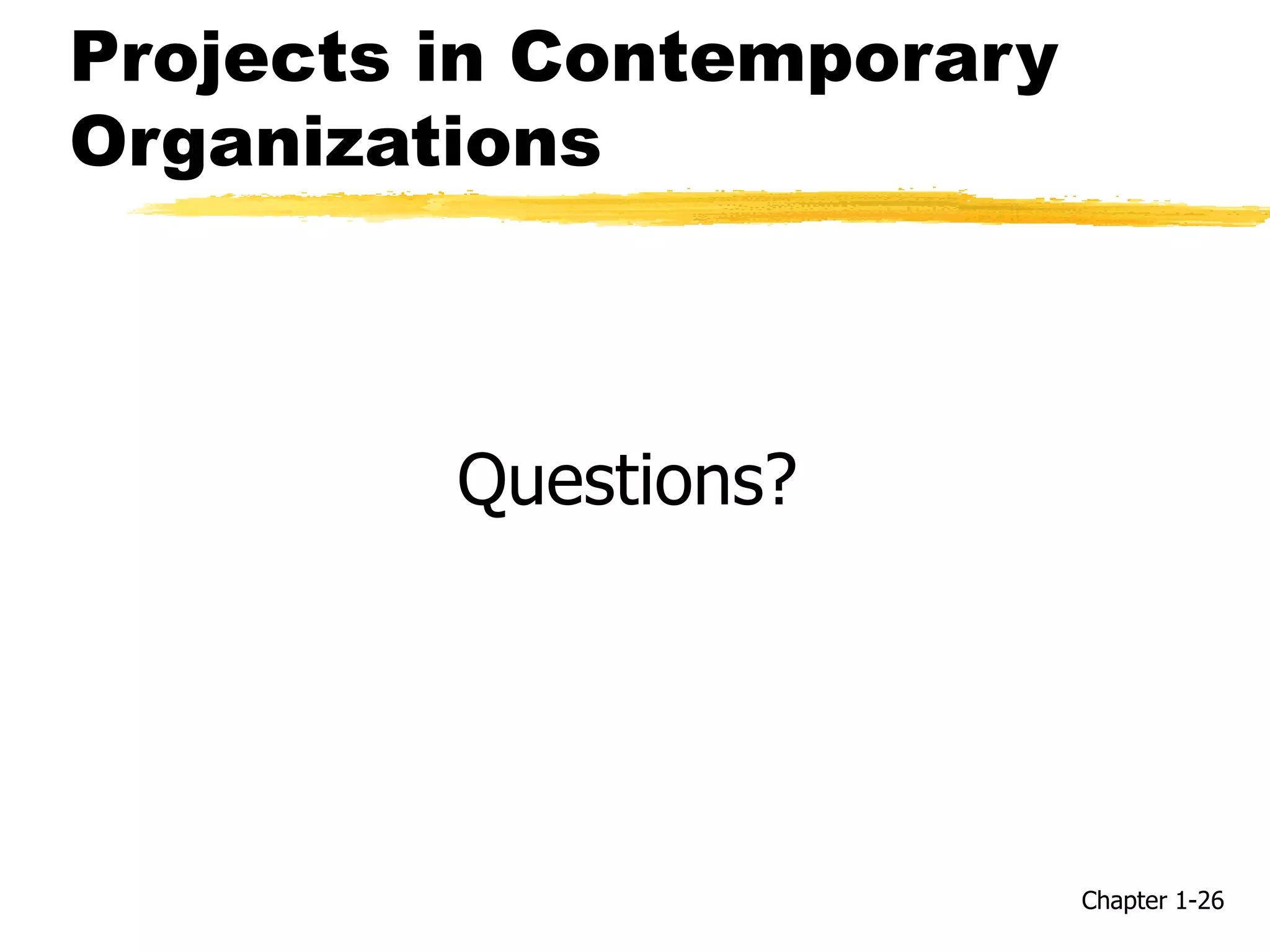 Projects in Contemporary Organizations

Questions?

Chapter 1-26